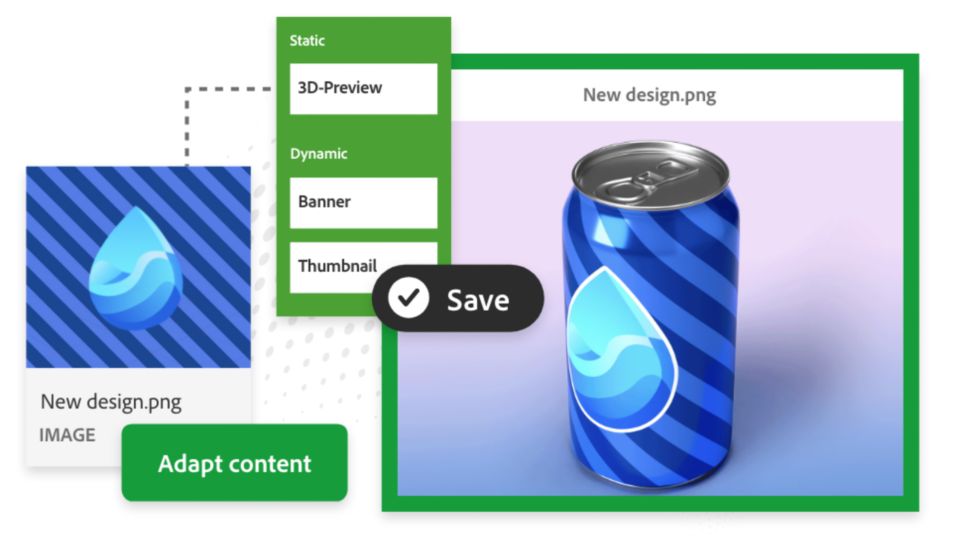 Static

3D-Preview

Dynamic

Banner

Thumbnail

New design.png

Save

New design.png
IMAGE

Adapt content